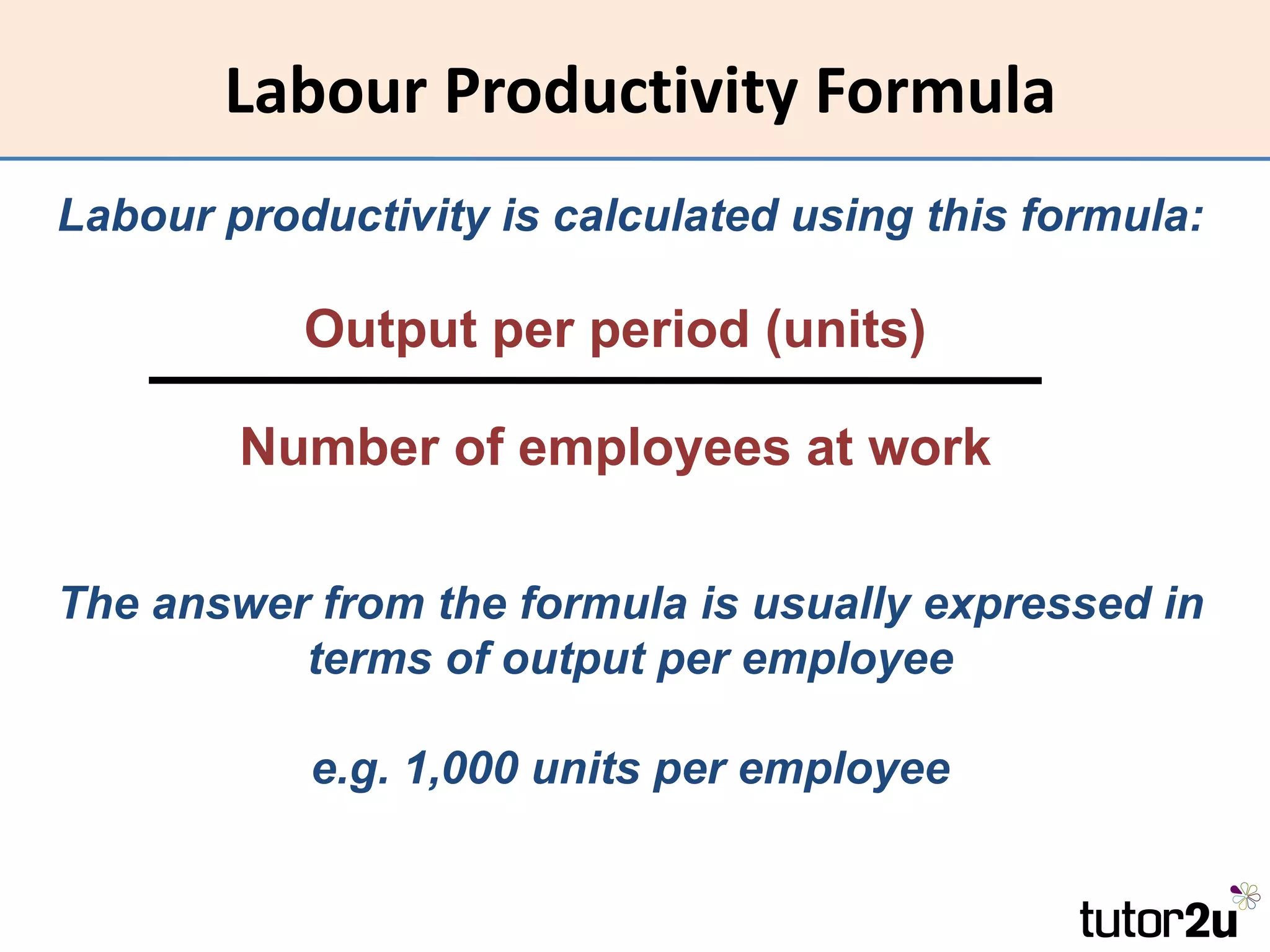 Labour Productivity Formula

Labour productivity is calculated using this formula:

$\frac{\text{Output per period (units)}}{\text{Number of employees at work}}$

The answer from the formula is usually expressed in terms of output per employee

e.g. 1,000 units per employee

tutor2u